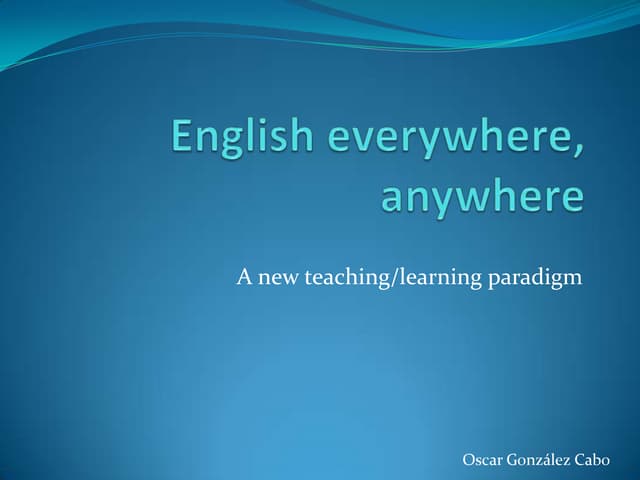 English everywhere, anywhere

A new teaching/learning paradigm

Oscar González Cabo